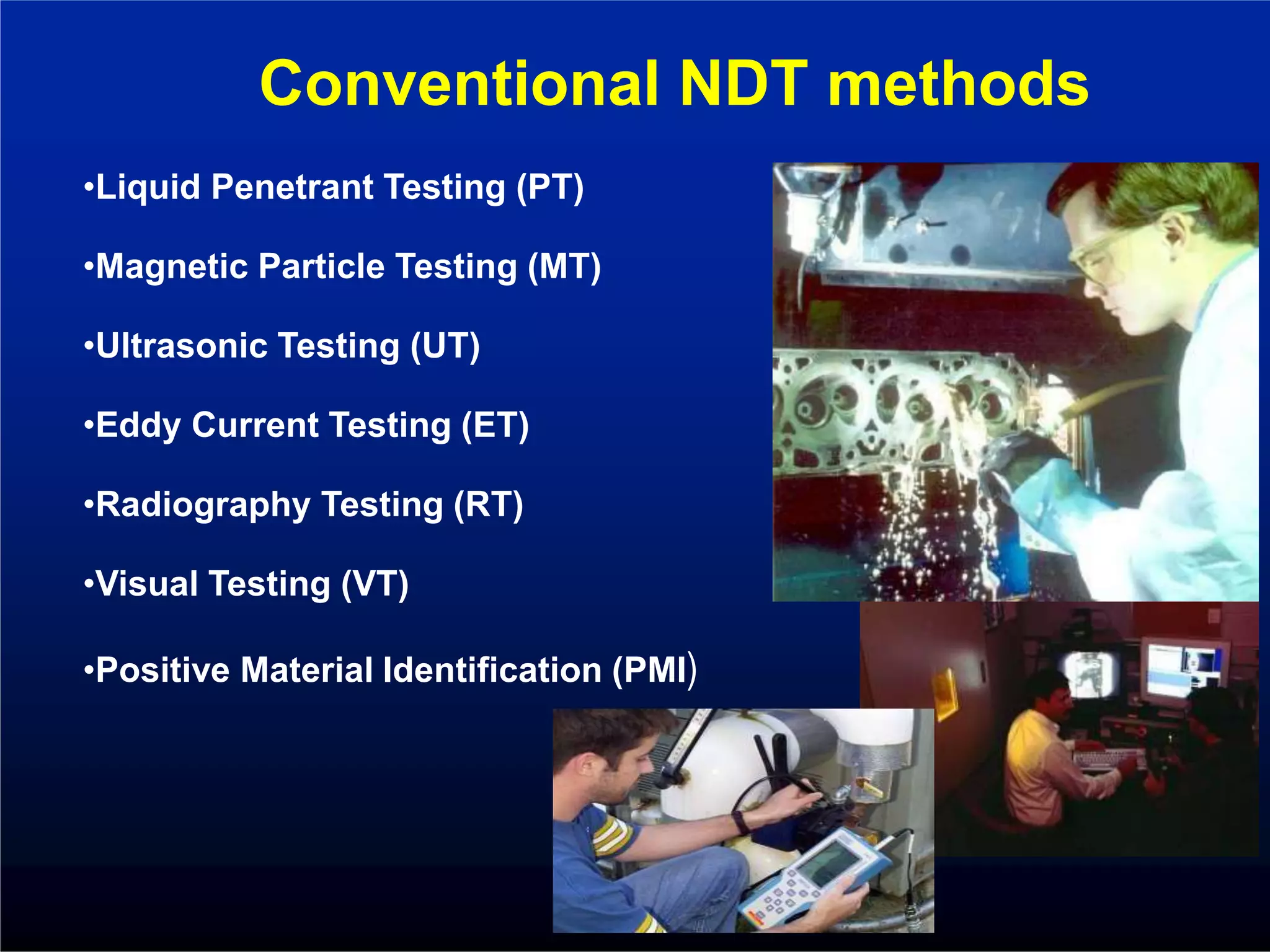 Conventional NDT methods

•Liquid Penetrant Testing (PT)

•Magnetic Particle Testing (MT)

•Ultrasonic Testing (UT)

•Eddy Current Testing (ET)

•Radiography Testing (RT)

•Visual Testing (VT)

•Positive Material Identification (PMI)